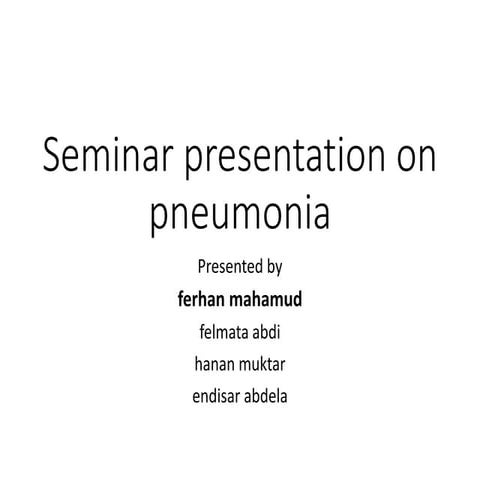 Seminar presentation on pneumonia

Presented by

ferhan mahamud

felmata abdi

hanan muktar

endisar abdela